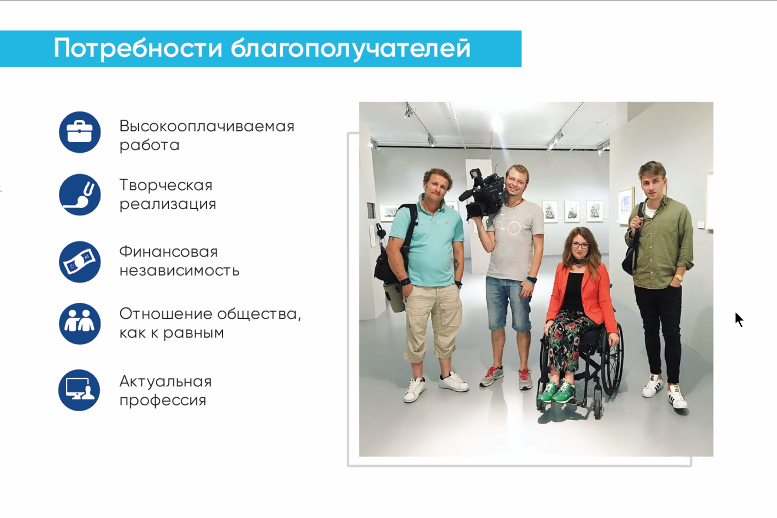 Потребности благополучателей

Высокооплачиваемая работа

Творческая реализация

Финансовая независимость

Отношение общества, как к равным

Актуальная профессия